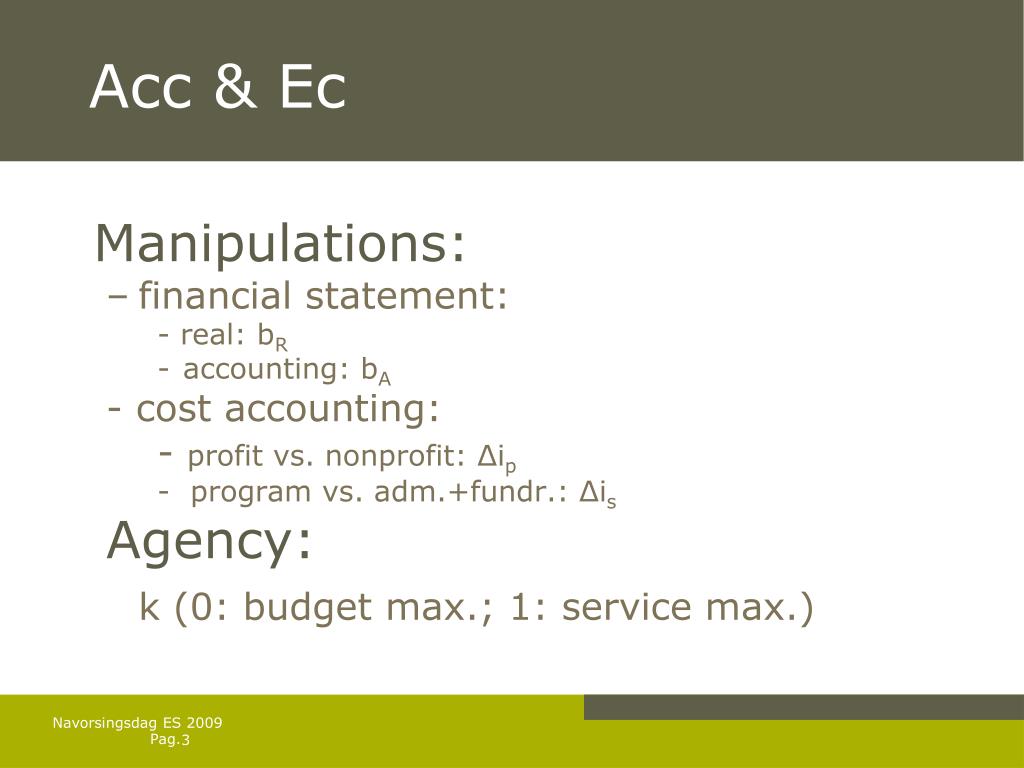 Acc & Ec

Manipulations:

– financial statement:

- real: $b_R$

- accounting: $b_A$

- cost accounting:

- profit vs. nonprofit: $\Delta i_p$

- program vs. adm.+fundr.: $\Delta i_s$

Agency:

k (0: budget max.; 1: service max.)

Navorsingsdag ES 2009
Pag.3